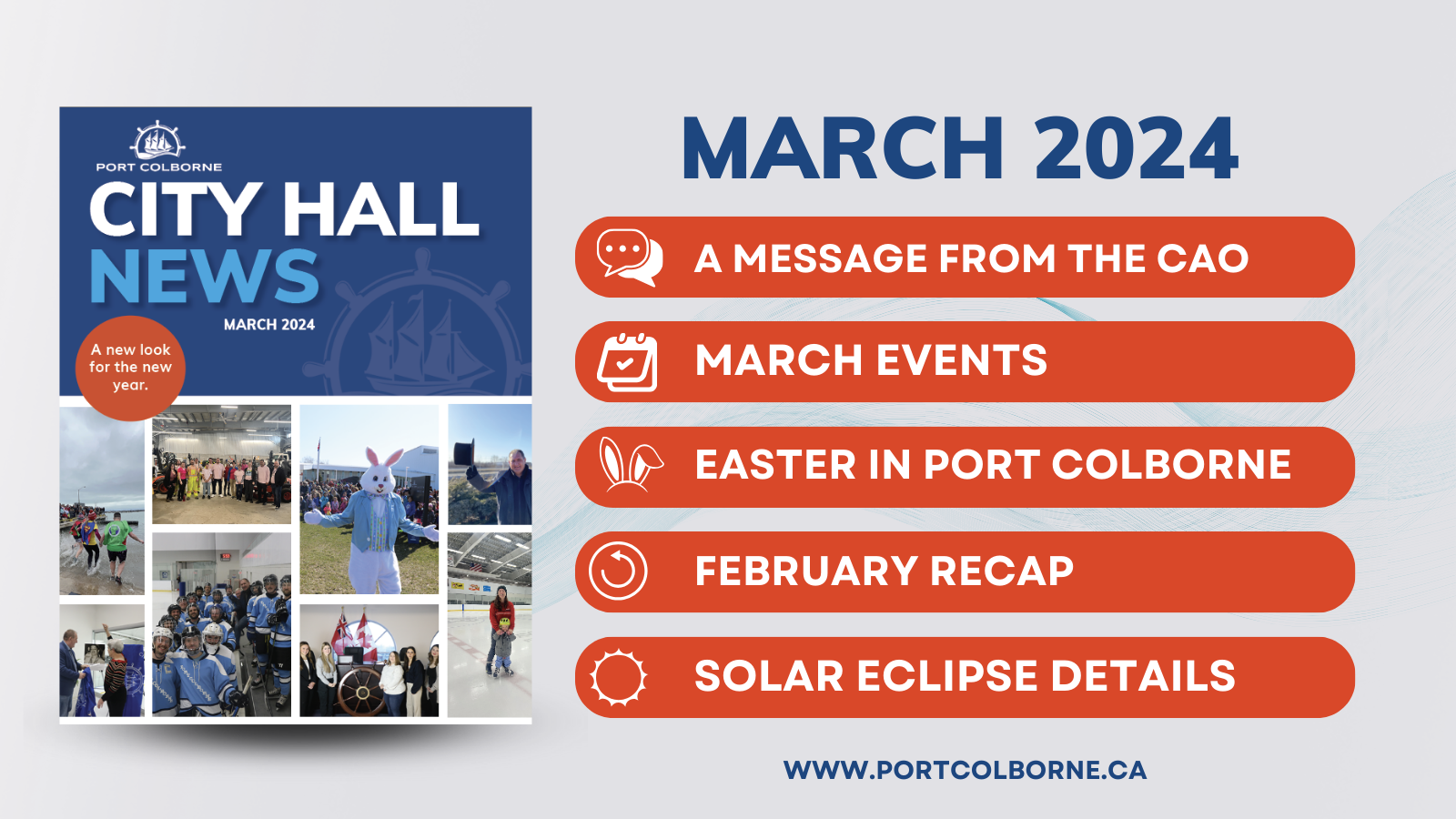 PORT COLBORNE

CITY HALL NEWS

MARCH 2024

A new look for the new year.

MARCH 2024

A MESSAGE FROM THE CAO

MARCH EVENTS

EASTER IN PORT COLBORNE

FEBRUARY RECAP

SOLAR ECLIPSE DETAILS

WWW.PORTCOLBORNE.CA